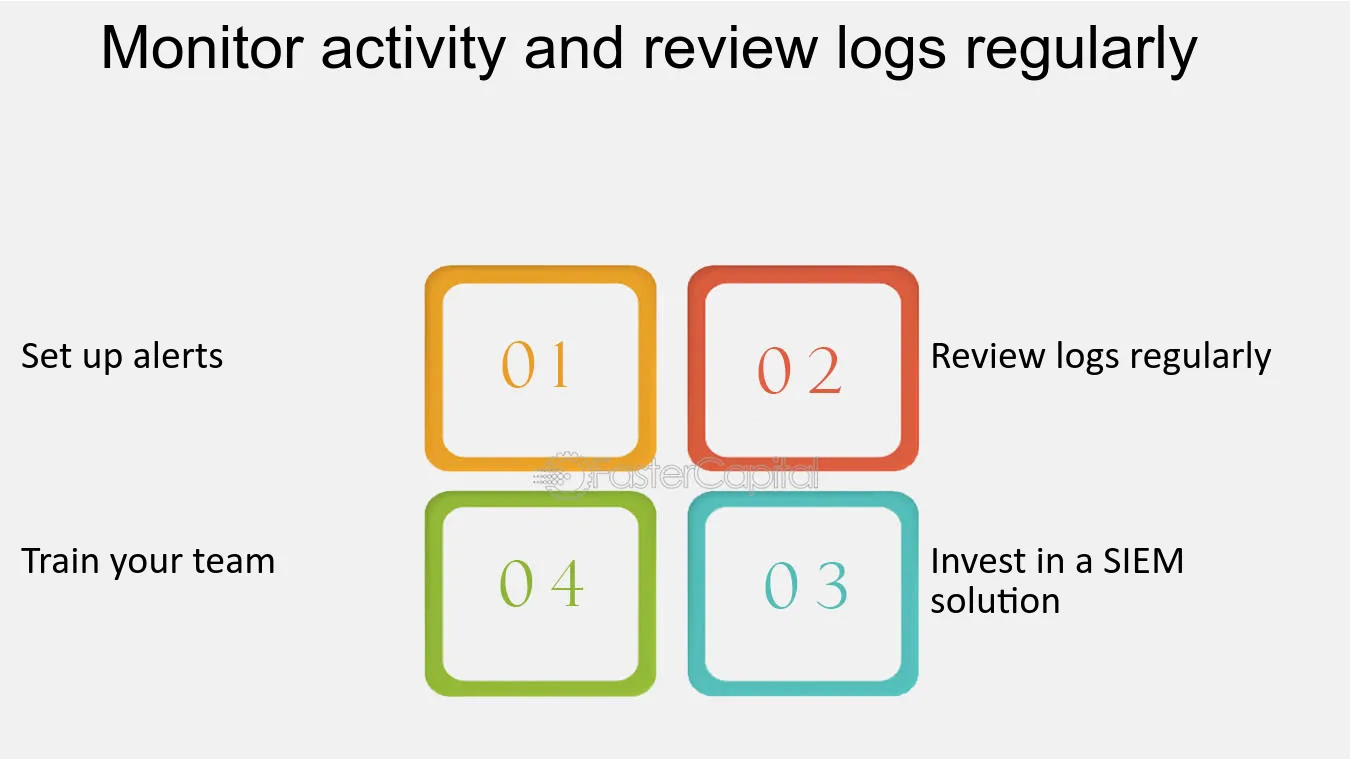 Monitor activity and review logs regularly

Set up alerts

01

02

Review logs regularly

FasterCapital

Train your team

04

03

Invest in a SIEM solution